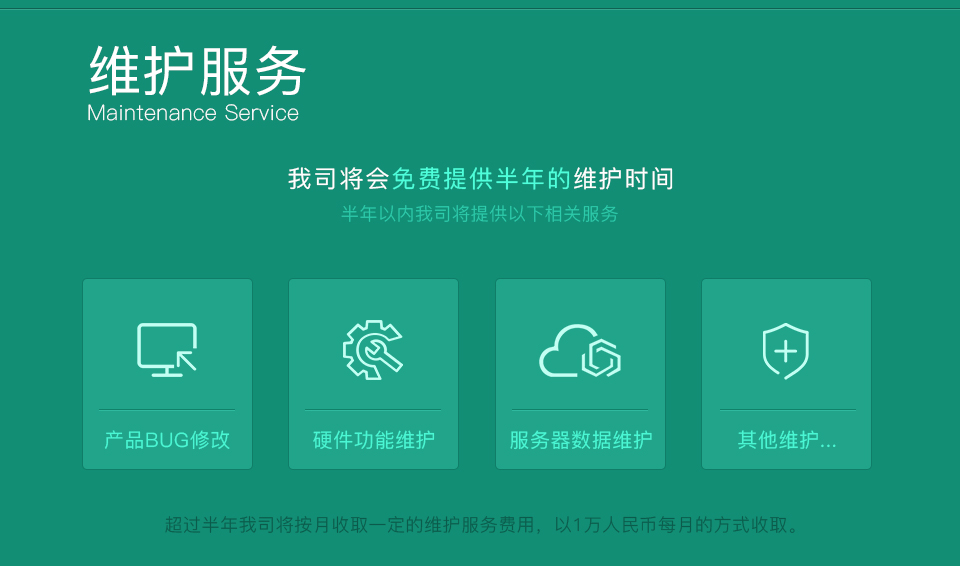 维护服务
Maintenance Service

我司将会免费提供半年的维护时间

半年以内我司将提供以下相关服务

产品BUG修改

硬件功能维护

服务器数据维护

其他维护...

超过半年我司将按月收取一定的维护服务费用，以1万人民币每月的方式收取。